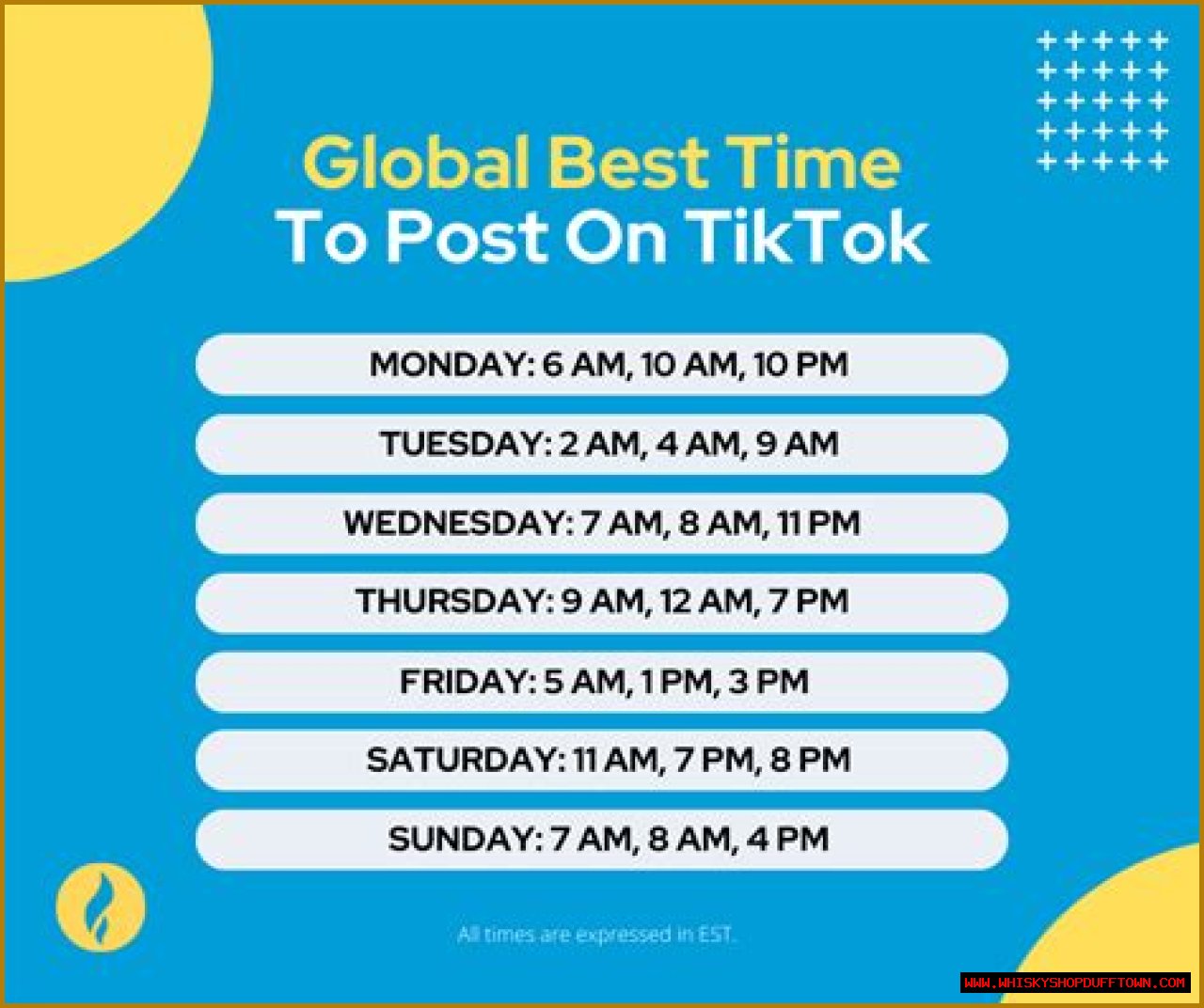 Global Best Time
To Post On TikTok

MONDAY: 6 AM, 10 AM, 10 PM

TUESDAY: 2 AM, 4 AM, 9 AM

WEDNESDAY: 7 AM, 8 AM, 11 PM

THURSDAY: 9 AM, 12 AM, 7 PM

FRIDAY: 5 AM, 1 PM, 3 PM

SATURDAY: 11 AM, 7 PM, 8 PM

SUNDAY: 7 AM, 8 AM, 4 PM

All times are expressed in EST.

WWW.WHISKYSHOPDUFFTOWN.COM